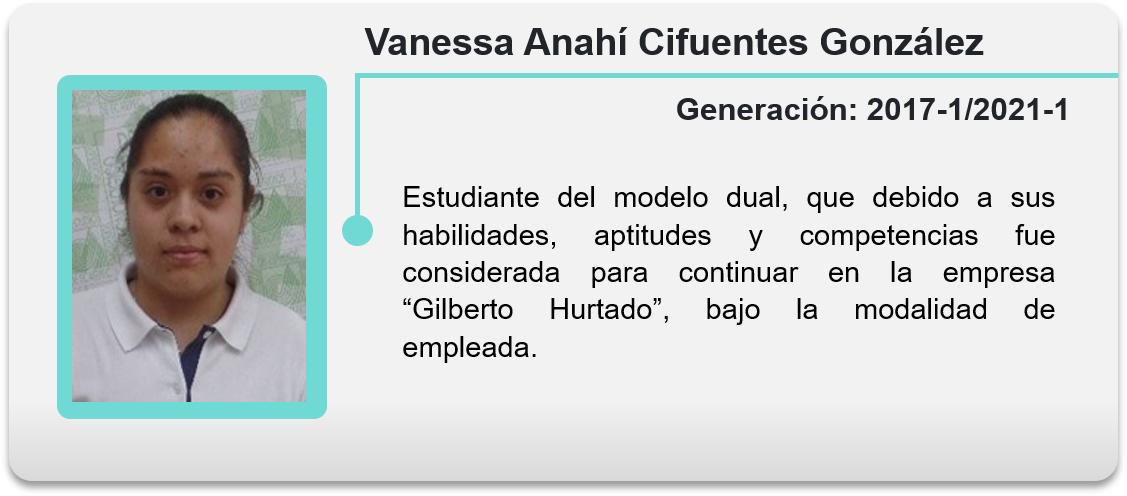 Vanessa Anahí Cifuentes González

Generación: 2017-1/2021-1

Estudiante del modelo dual, que debido a sus habilidades, aptitudes y competencias fue considerada para continuar en la empresa “Gilberto Hurtado”, bajo la modalidad de empleada.